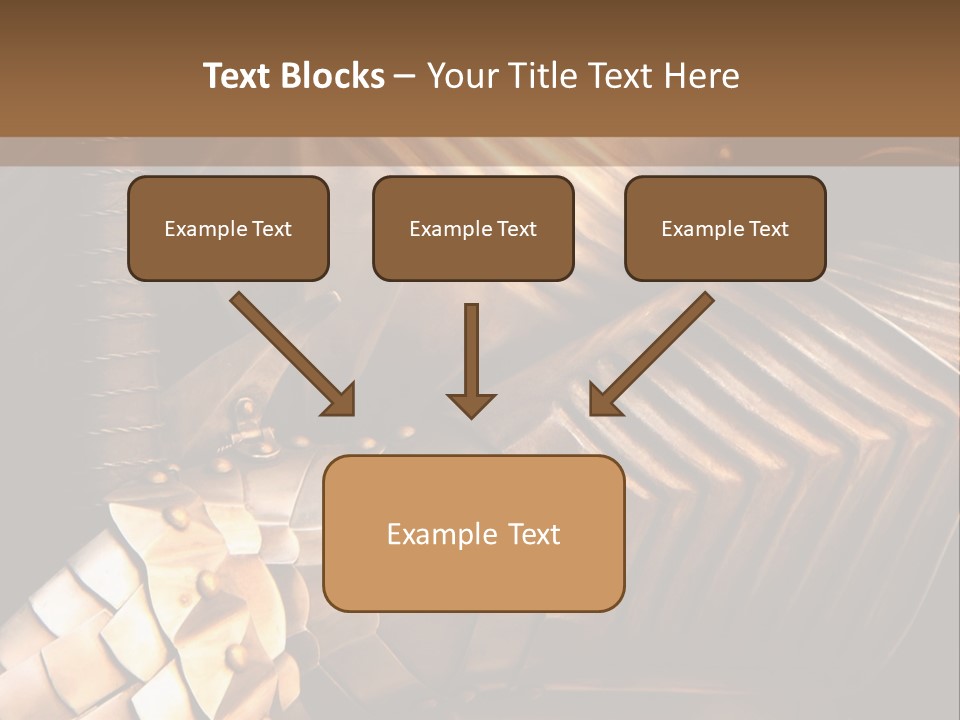 Text Blocks – Your Title Text Here

Example Text

Example Text

Example Text

Example Text